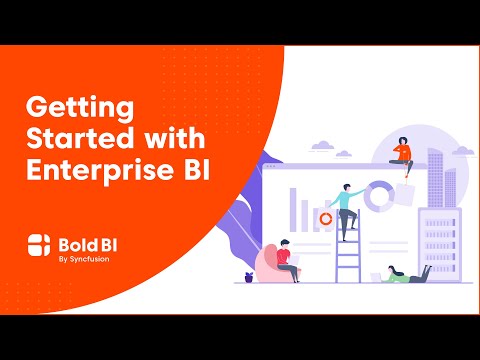 Getting Started with Enterprise BI

Bold BI
By Syncfusion